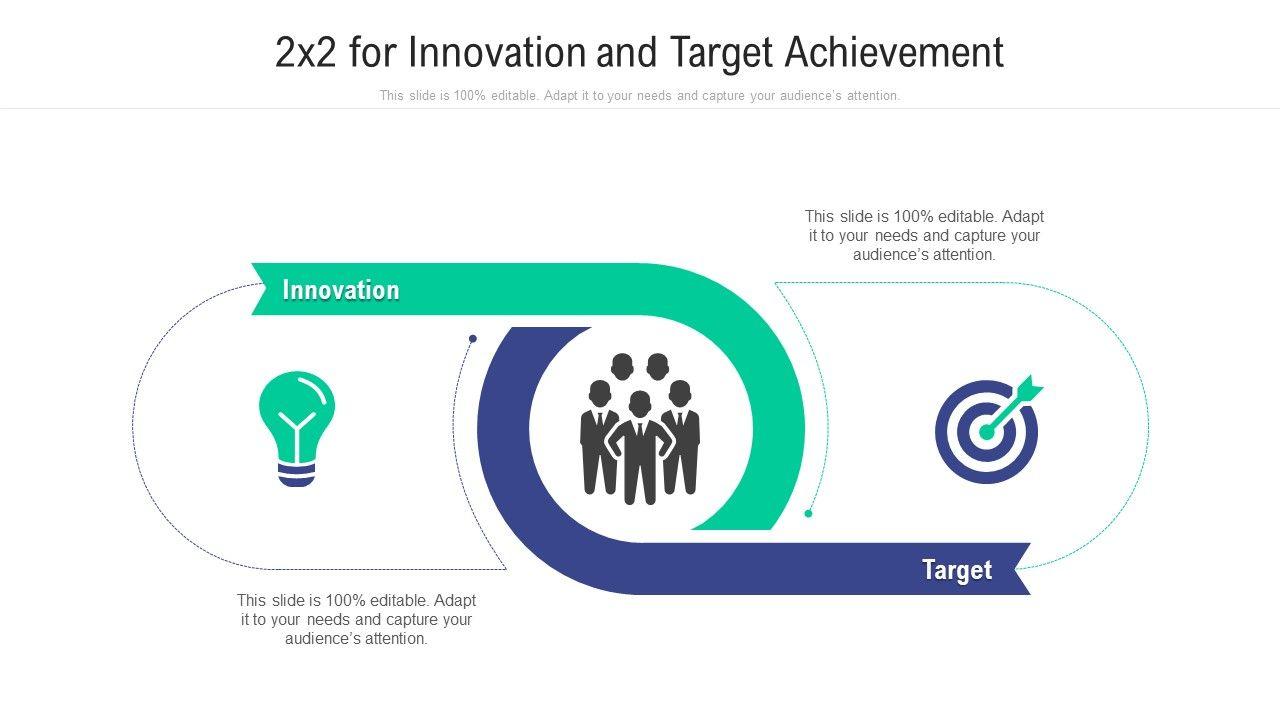 2x2 for Innovation and Target Achievement

This slide is 100% editable. Adapt it to your needs and capture your audience's attention.

This slide is 100% editable. Adapt it to your needs and capture your audience's attention.

Innovation

Target

This slide is 100% editable. Adapt it to your needs and capture your audience's attention.